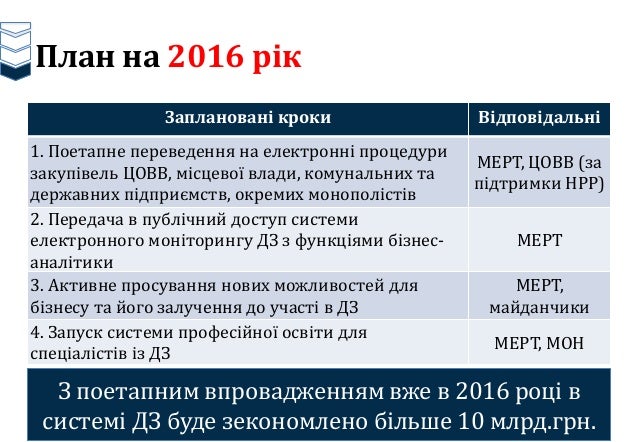 План на 2016 рік

| Заплановані кроки | Відповідальні |
|---|---|
| 1. Поетапне переведення на електронні процедури закупівель ЦОВВ, місцевої влади, комунальних та державних підприємств, окремих монополістів | МЕРТ, ЦОВВ (за підтримки НРР) |
| 2. Передача в публічний доступ системи електронного моніторингу ДЗ з функціями бізнес-аналітики | МЕРТ |
| 3. Активне просування нових можливостей для бізнесу та його залучення до участі в ДЗ | МЕРТ, майданчики |
| 4. Запуск системи професійної освіти для спеціалістів із ДЗ | МЕРТ, МОН |

З поетапним впровадженням вже в 2016 році в системі ДЗ буде зекономлено більше 10 млрд.грн.